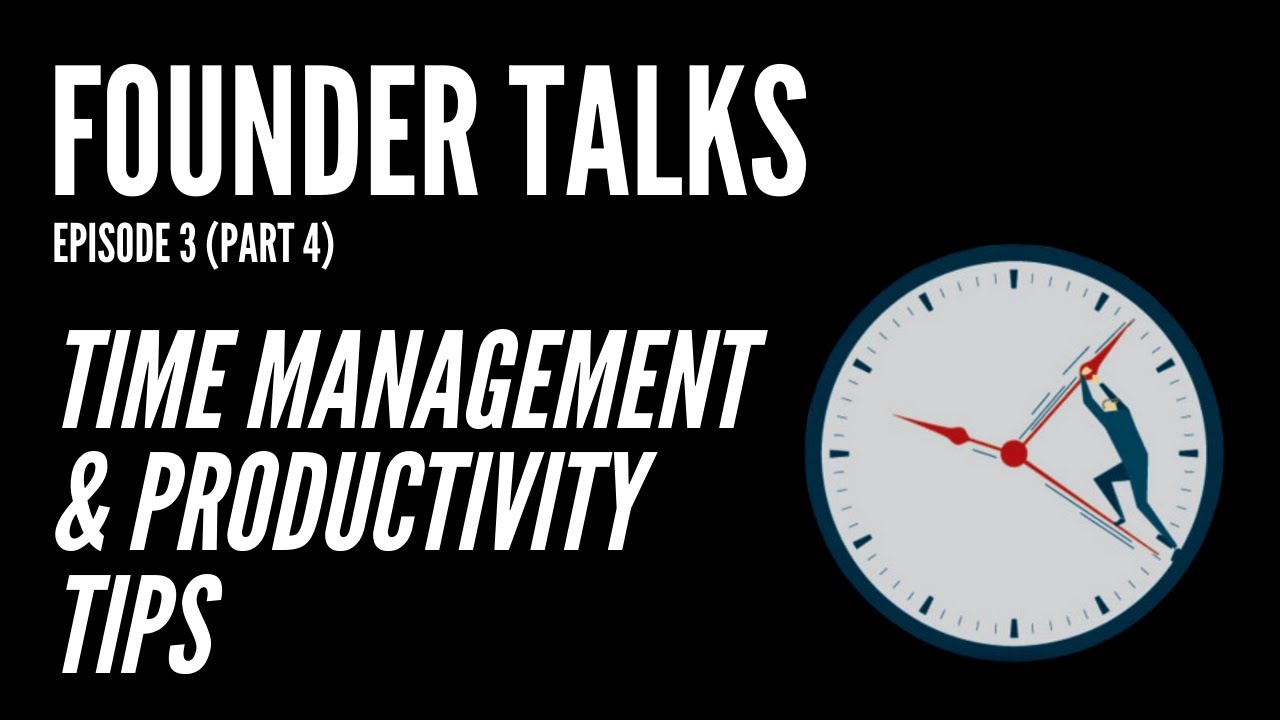 FOUNDER TALKS
EPISODE 3 (PART 4)

TIME MANAGEMENT & PRODUCTIVITY TIPS